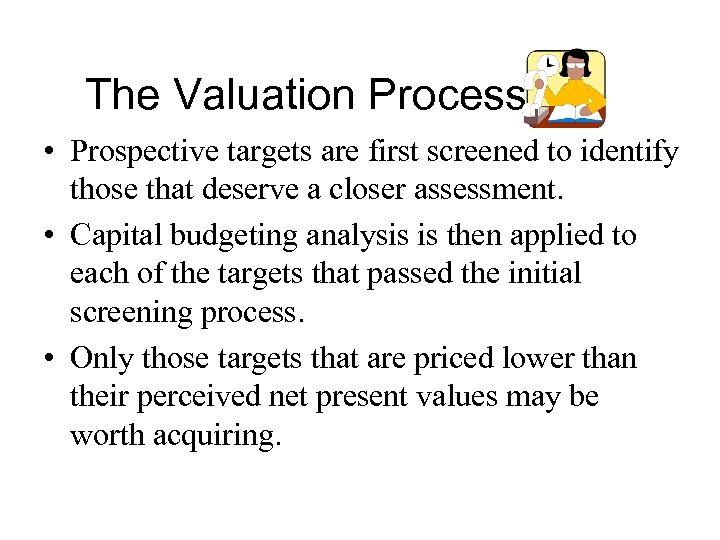 The Valuation Process

• Prospective targets are first screened to identify those that deserve a closer assessment.

• Capital budgeting analysis is then applied to each of the targets that passed the initial screening process.

• Only those targets that are priced lower than their perceived net present values may be worth acquiring.